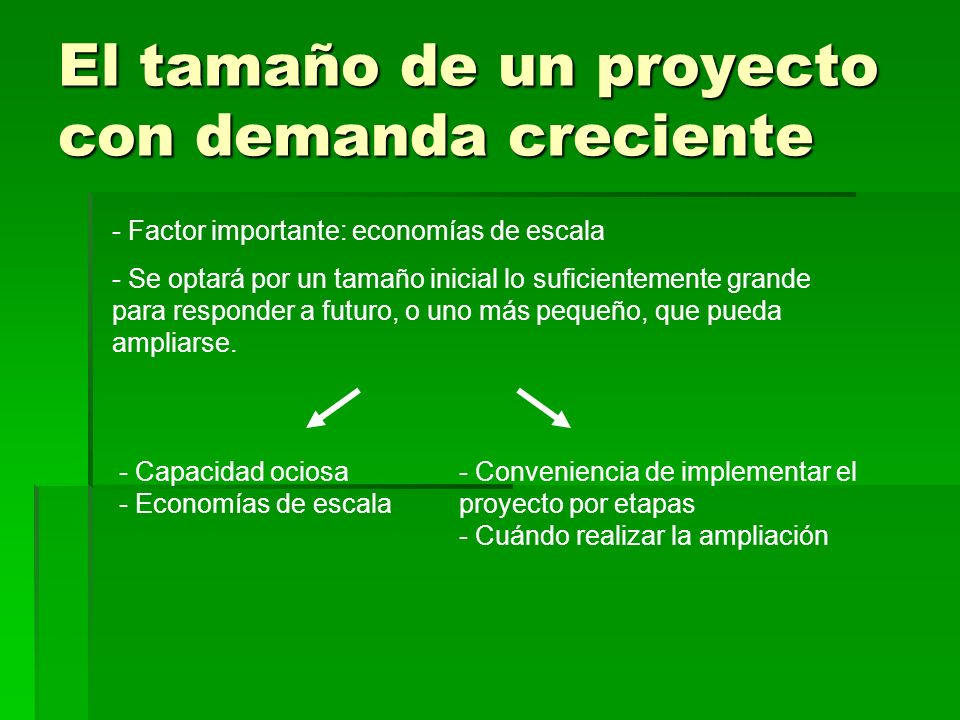 El tamaño de un proyecto con demanda creciente

- Factor importante: economías de escala

- Se optará por un tamaño inicial lo suficientemente grande para responder a futuro, o uno más pequeño, que pueda ampliarse.

- Capacidad ociosa
- Economías de escala

- Conveniencia de implementar el proyecto por etapas
- Cuándo realizar la ampliación